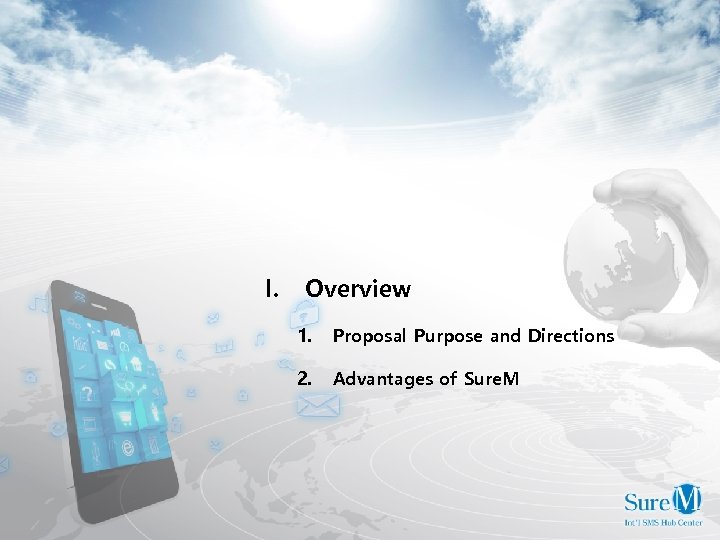 I. Overview

1. Proposal Purpose and Directions

2. Advantages of SureM

SureM
Int'l SMS Hub Center